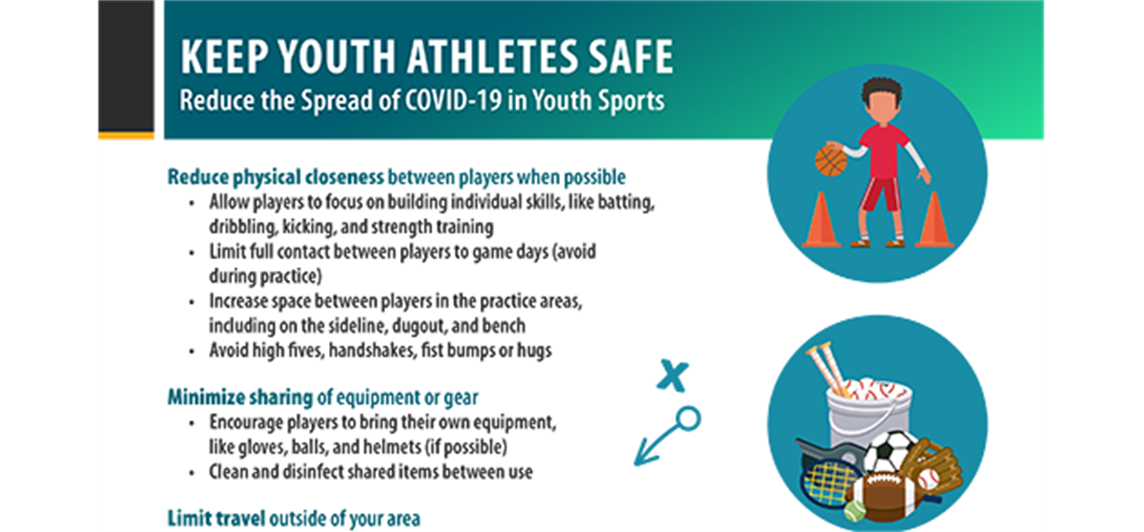 KEEP YOUTH ATHLETES SAFE
Reduce the Spread of COVID-19 in Youth Sports

Reduce physical closeness between players when possible
• Allow players to focus on building individual skills, like batting, dribbling, kicking, and strength training
• Limit full contact between players to game days (avoid during practice)
• Increase space between players in the practice areas, including on the sideline, dugout, and bench
• Avoid high fives, handshakes, fist bumps or hugs

Minimize sharing of equipment or gear
• Encourage players to bring their own equipment, like gloves, balls, and helmets (if possible)
• Clean and disinfect shared items between use

Limit travel outside of your area